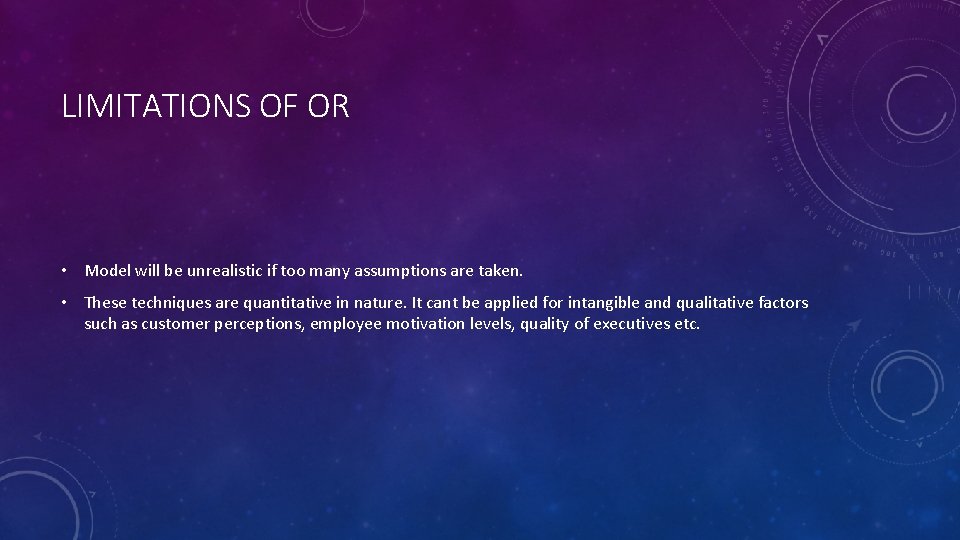 LIMITATIONS OF OR

• Model will be unrealistic if too many assumptions are taken.

• These techniques are quantitative in nature. It cant be applied for intangible and qualitative factors such as customer perceptions, employee motivation levels, quality of executives etc.